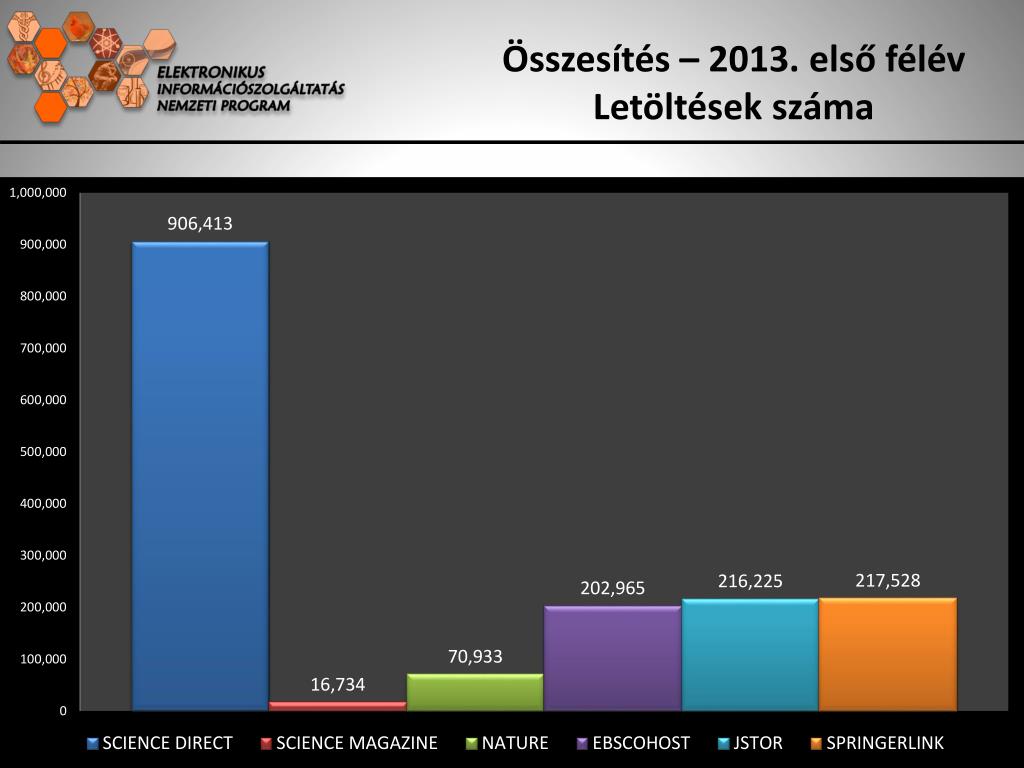 ELEKTRONIKUS INFORMÁCIÓSZOLGÁLTATÁS NEMZETI PROGRAM

Összesítés – 2013. első félév
Letöltések száma

1,000,000
900,000
800,000
700,000
600,000
500,000
400,000
300,000
200,000
100,000
0

906,413
16,734
70,933
202,965
216,225
217,528

SCIENCE DIRECT
SCIENCE MAGAZINE
NATURE
EBSCOHOST
JSTOR
SPRINGERLINK